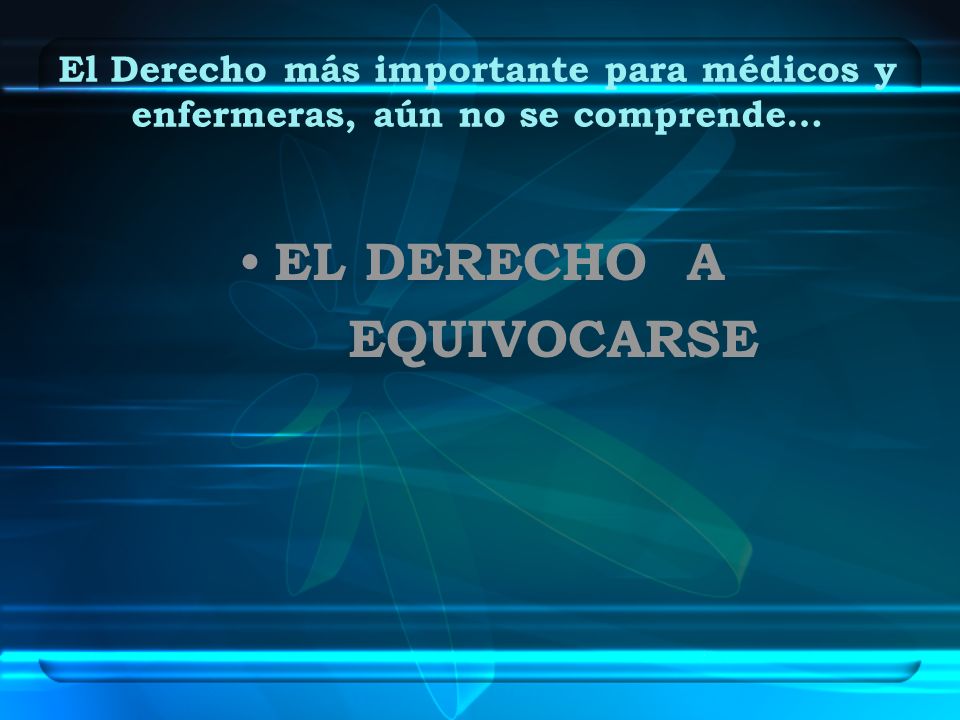 El Derecho más importante para médicos y enfermeras, aún no se comprende...

• EL DERECHO A EQUIVOCARSE